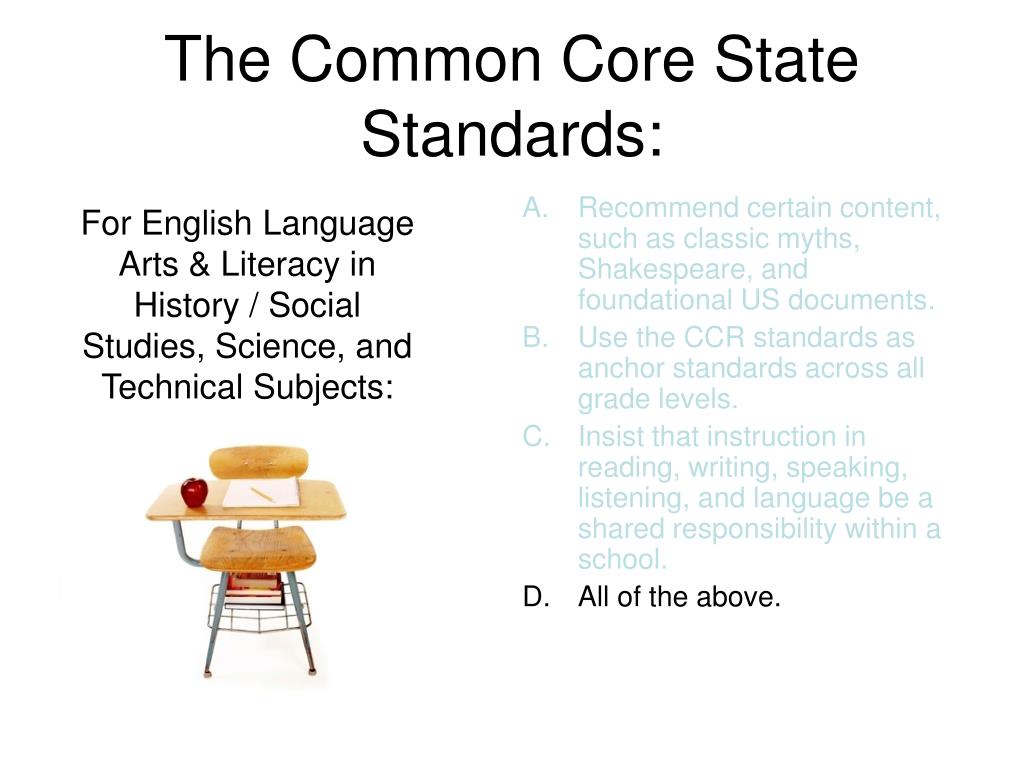 The Common Core State Standards:

For English Language Arts & Literacy in History / Social Studies, Science, and Technical Subjects:

A. Recommend certain content, such as classic myths, Shakespeare, and foundational US documents.
B. Use the CCR standards as anchor standards across all grade levels.
C. Insist that instruction in reading, writing, speaking, listening, and language be a shared responsibility within a school.
D. All of the above.